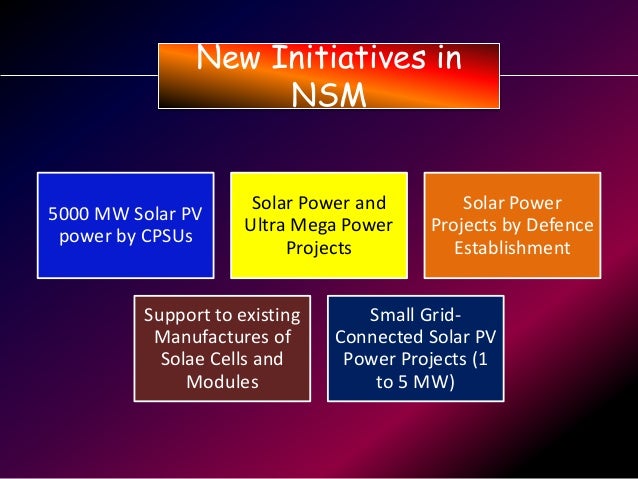 New Initiatives in NSM

5000 MW Solar PV power by CPSUs

Solar Power and Ultra Mega Power Projects

Solar Power Projects by Defence Establishment

Support to existing Manufactures of Solae Cells and Modules

Small Grid-Connected Solar PV Power Projects (1 to 5 MW)